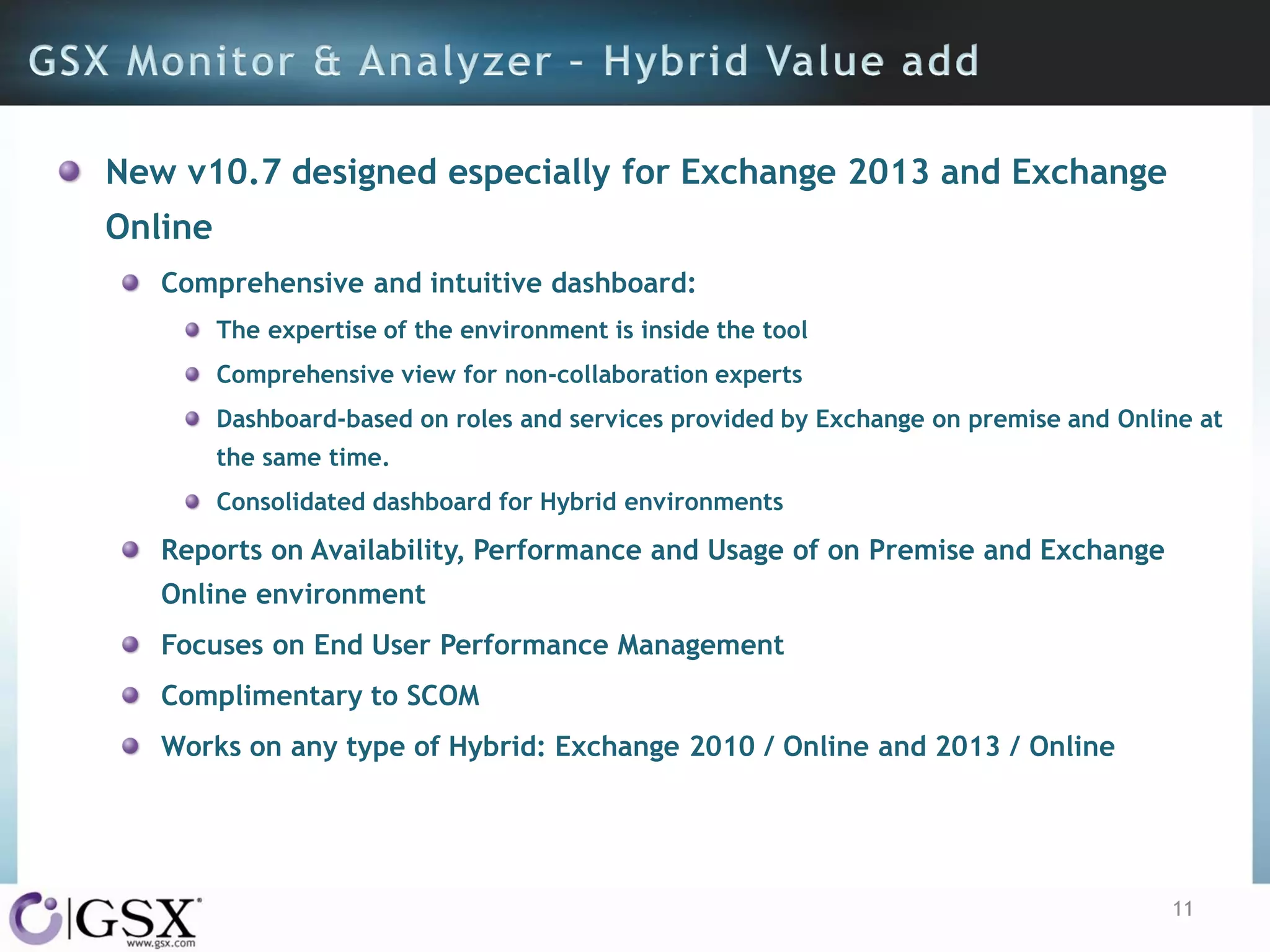 GSX Monitor & Analyzer - Hybrid Value add

New v10.7 designed especially for Exchange 2013 and Exchange Online

Comprehensive and intuitive dashboard:

The expertise of the environment is inside the tool

Comprehensive view for non-collaboration experts

Dashboard-based on roles and services provided by Exchange on premise and Online at the same time.

Consolidated dashboard for Hybrid environments

Reports on Availability, Performance and Usage of on Premise and Exchange Online environment

Focuses on End User Performance Management

Complimentary to SCOM

Works on any type of Hybrid: Exchange 2010 / Online and 2013 / Online

GSX
www.gsx.com

11